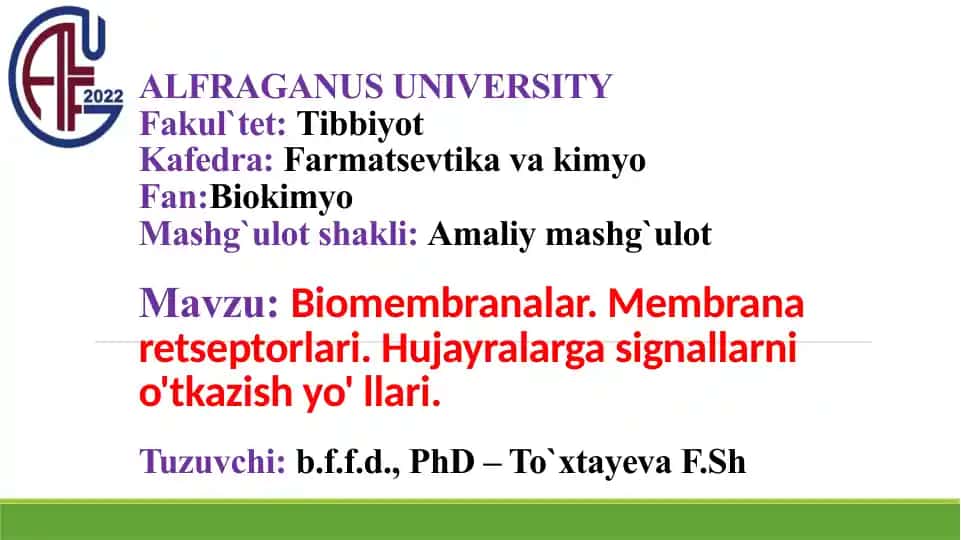 2022

ALFRAGANUS UNIVERSITY
Fakul`tet: Tibbiyot
Kafedra: Farmatsevtika va kimyo
Fan:Biokimyo
Mashg`ulot shakli: Amaliy mashg`ulot

Mavzu: Biomembranalar. Membrana retseptorlari. Hujayralarga signallarni o'tkazish yo' llari.

Tuzuvchi: b.f.f.d., PhD – To`xtayeva F.Sh